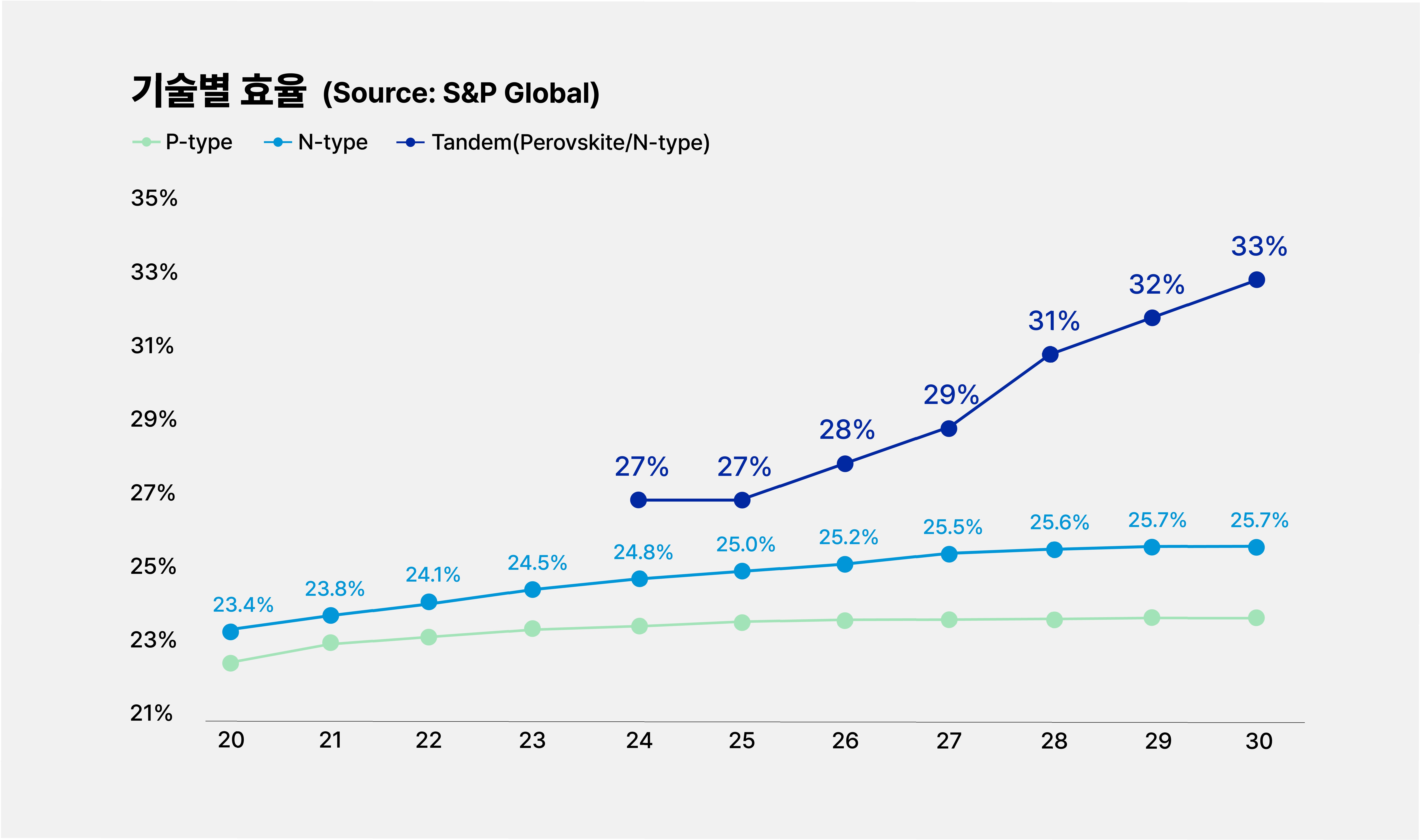 기술별 효율 (Source: S&P Global)

P-type
N-type
Tandem(Perovskite/N-type)

35%
33%
31%
29%
27%
25%
23%
21%

27% 27% 28% 29% 31% 32% 33%

23.4% 23.8% 24.1% 24.5% 24.8% 25.0% 25.2% 25.5% 25.6% 25.7% 25.7%

20 21 22 23 24 25 26 27 28 29 30